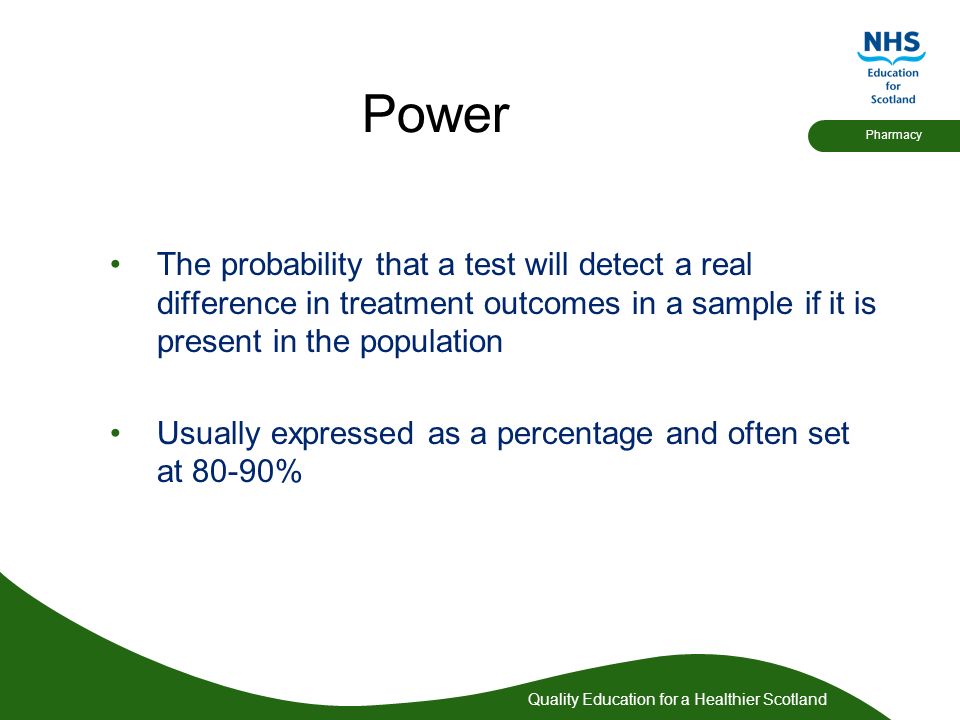 NHS
Education for Scotland

Pharmacy

Power

• The probability that a test will detect a real difference in treatment outcomes in a sample if it is present in the population

• Usually expressed as a percentage and often set at 80-90%

Quality Education for a Healthier Scotland